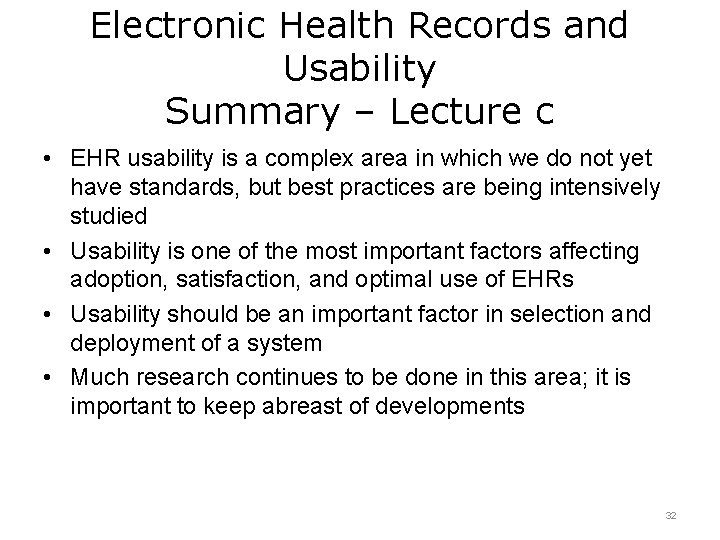 Electronic Health Records and Usability
Summary – Lecture c

• EHR usability is a complex area in which we do not yet have standards, but best practices are being intensively studied
• Usability is one of the most important factors affecting adoption, satisfaction, and optimal use of EHRs
• Usability should be an important factor in selection and deployment of a system
• Much research continues to be done in this area; it is important to keep abreast of developments

32